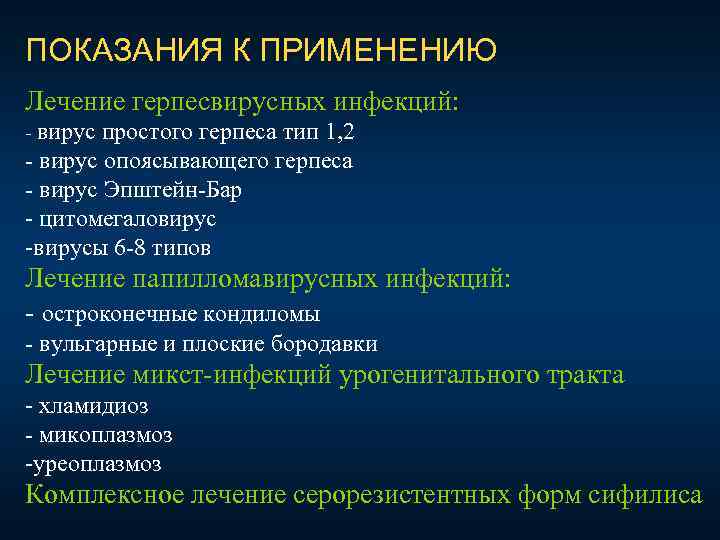 ПОКАЗАНИЯ К ПРИМЕНЕНИЮ

Лечение герпесвирусных инфекций:
- вирус простого герпеса тип 1,2
- вирус опоясывающего герпеса
- вирус Эпштейн-Бар
- цитомегаловирус
-вирусы 6-8 типов
Лечение папилломавирусных инфекций:
- остроконечные кондиломы
- вульгарные и плоские бородавки
Лечение микст-инфекций урогенитального тракта
- хламидиоз
- микоплазмоз
-уреоплазмоз
Комплексное лечение серорезистентных форм сифилиса